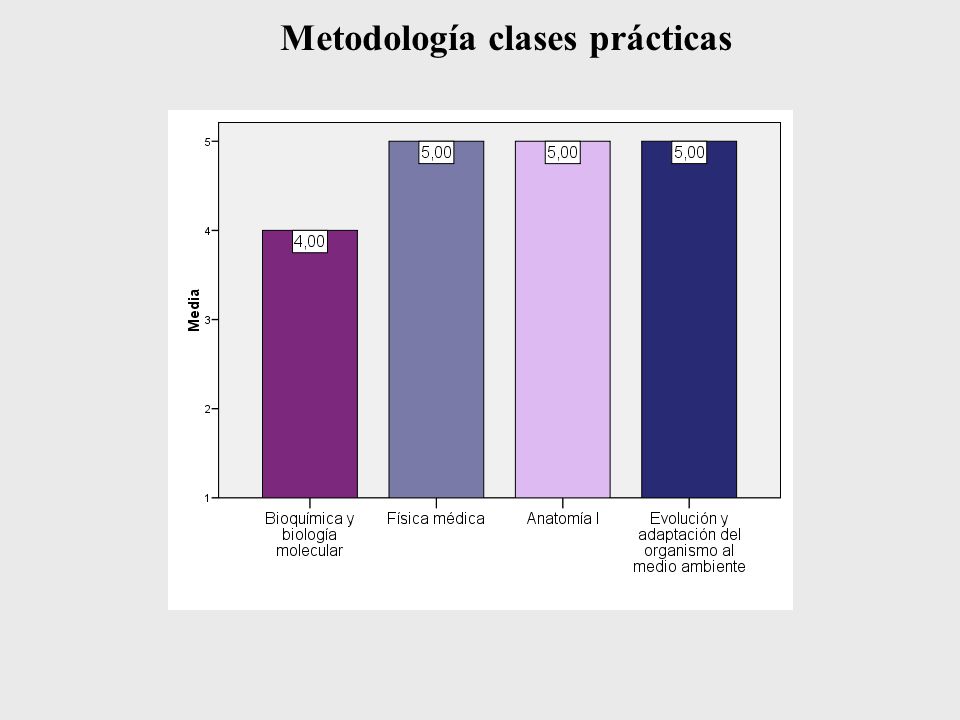 Metodología clases prácticas

Media

5
4
3
2
1

4,00
5,00
5,00
5,00

Bioquímica y biología molecular
Física médica
Anatomía I
Evolución y adaptación del organismo al medio ambiente